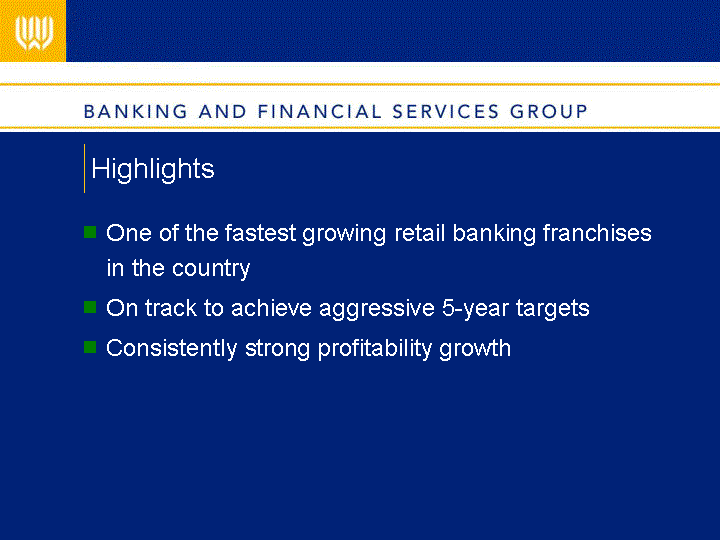 BANKING AND FINANCIAL SERVICES GROUP

Highlights

One of the fastest growing retail banking franchises in the country

On track to achieve aggressive 5-year targets

Consistently strong profitability growth